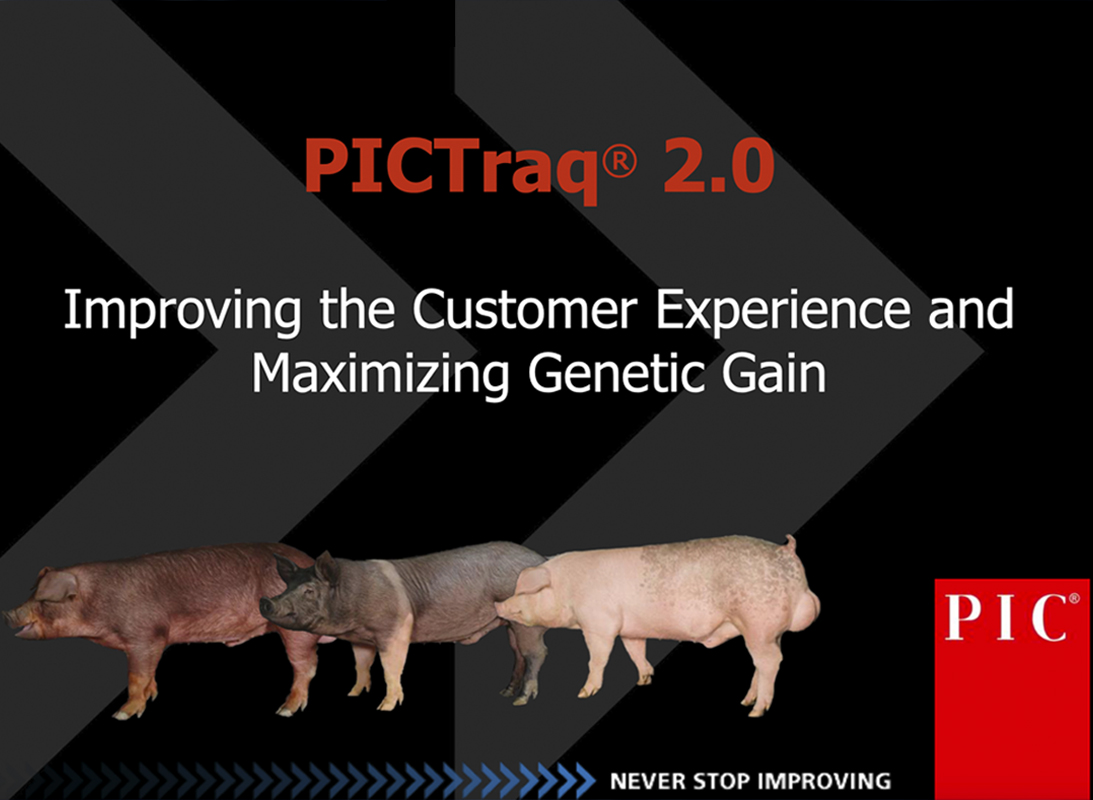 PICTraq® 2.0

Improving the Customer Experience and Maximizing Genetic Gain

PIC®

NEVER STOP IMPROVING